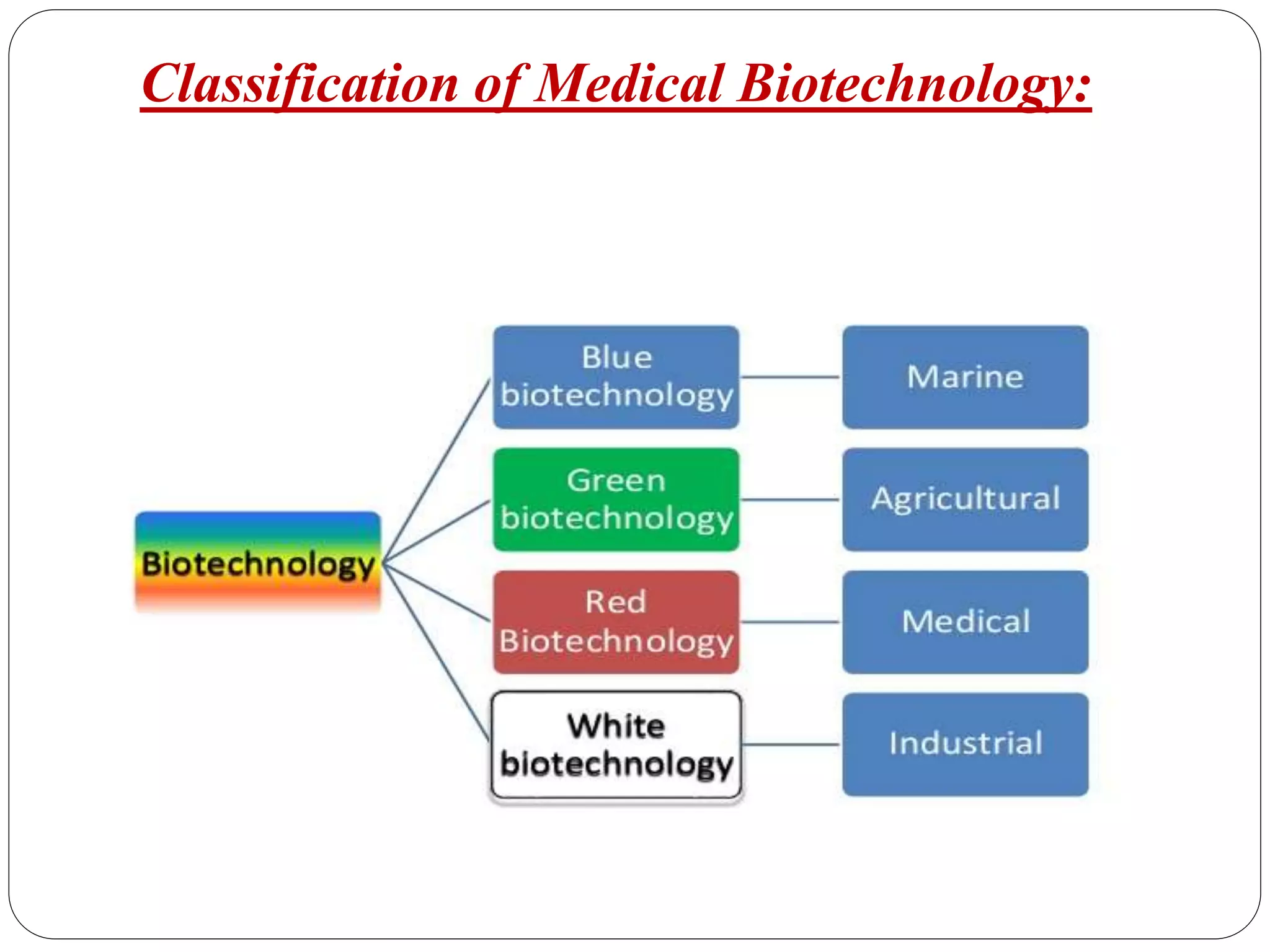 Classification of Medical Biotechnology:

Biotechnology

Blue biotechnology

Marine

Green biotechnology

Agricultural

Red Biotechnology

Medical

White biotechnology

Industrial